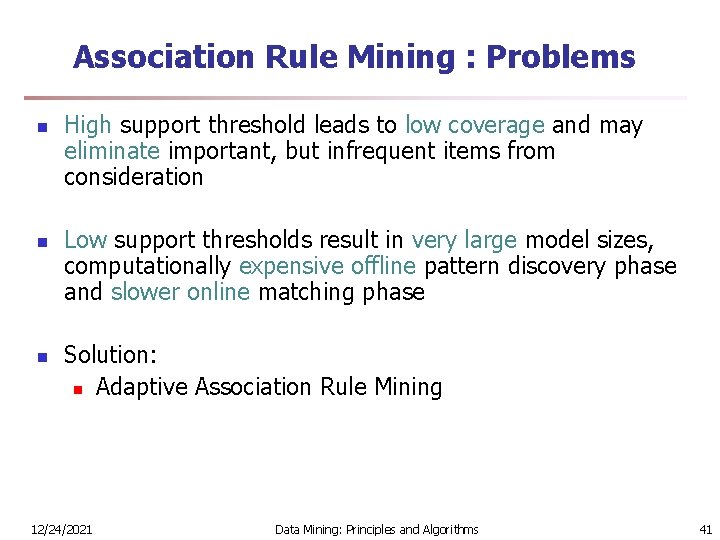 Association Rule Mining : Problems

- High support threshold leads to low coverage and may eliminate important, but infrequent items from consideration

- Low support thresholds result in very large model sizes, computationally expensive offline pattern discovery phase and slower online matching phase

- Solution:
  - Adaptive Association Rule Mining

12/24/2021 Data Mining: Principles and Algorithms 41